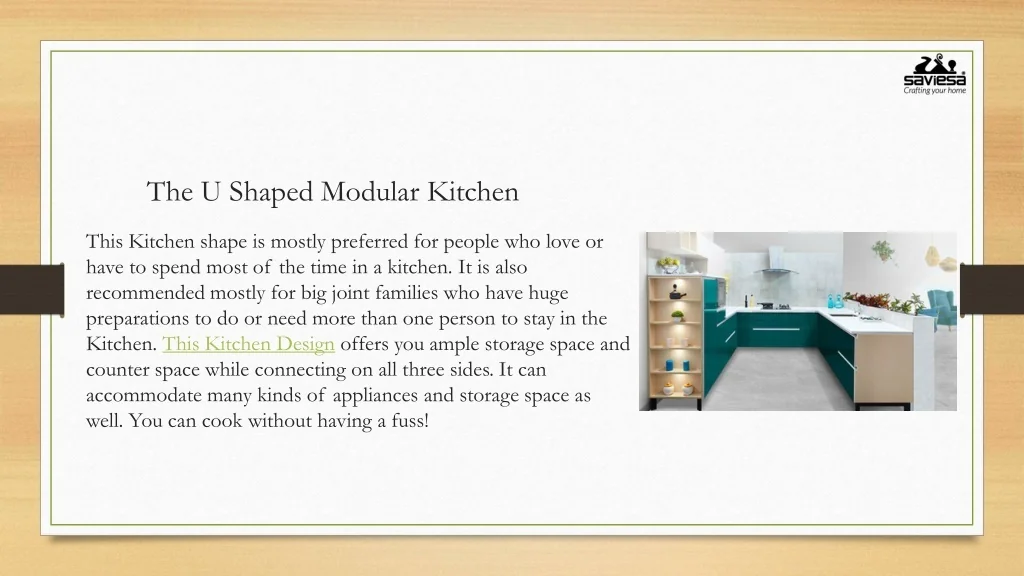 saviesa
Crafting your home

The U Shaped Modular Kitchen

This Kitchen shape is mostly preferred for people who love or have to spend most of the time in a kitchen. It is also recommended mostly for big joint families who have huge preparations to do or need more than one person to stay in the Kitchen. This Kitchen Design offers you ample storage space and counter space while connecting on all three sides. It can accommodate many kinds of appliances and storage space as well. You can cook without having a fuss!